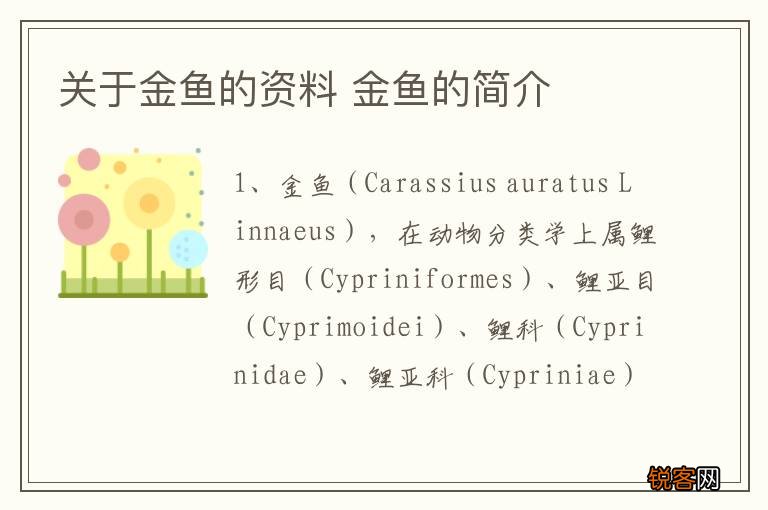 关于金鱼的资料 金鱼的简介

1、金鱼（Carassius auratus Linnaeus），在动物分类学上属鲤形目（Cypriniformes）、鲤亚目（Cyprimoidei）、鲤科（Cyprinidae）、鲤亚科（Cypriniae）

锐客网